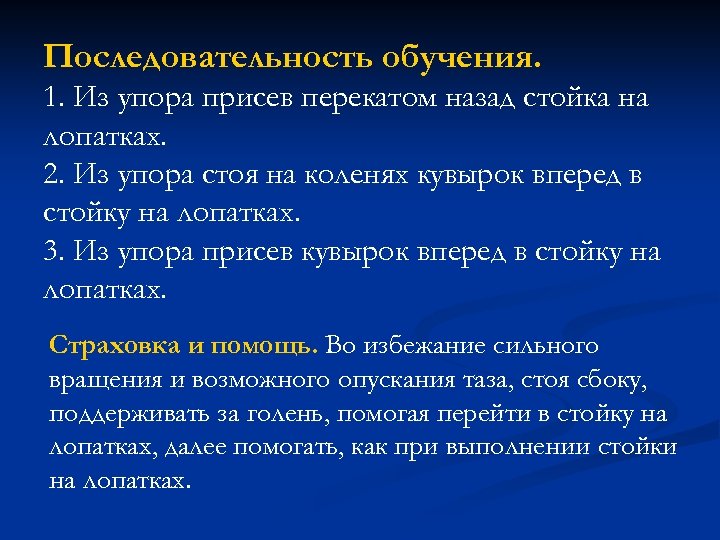 Последовательность обучения.
1. Из упора присев перекатом назад стойка на лопатках.
2. Из упора стоя на коленях кувырок вперед в стойку на лопатках.
3. Из упора присев кувырок вперед в стойку на лопатках.

Страховка и помощь. Во избежание сильного вращения и возможного опускания таза, стоя сбоку, поддерживать за голень, помогая перейти в стойку на лопатках, далее помогать, как при выполнении стойки на лопатках.